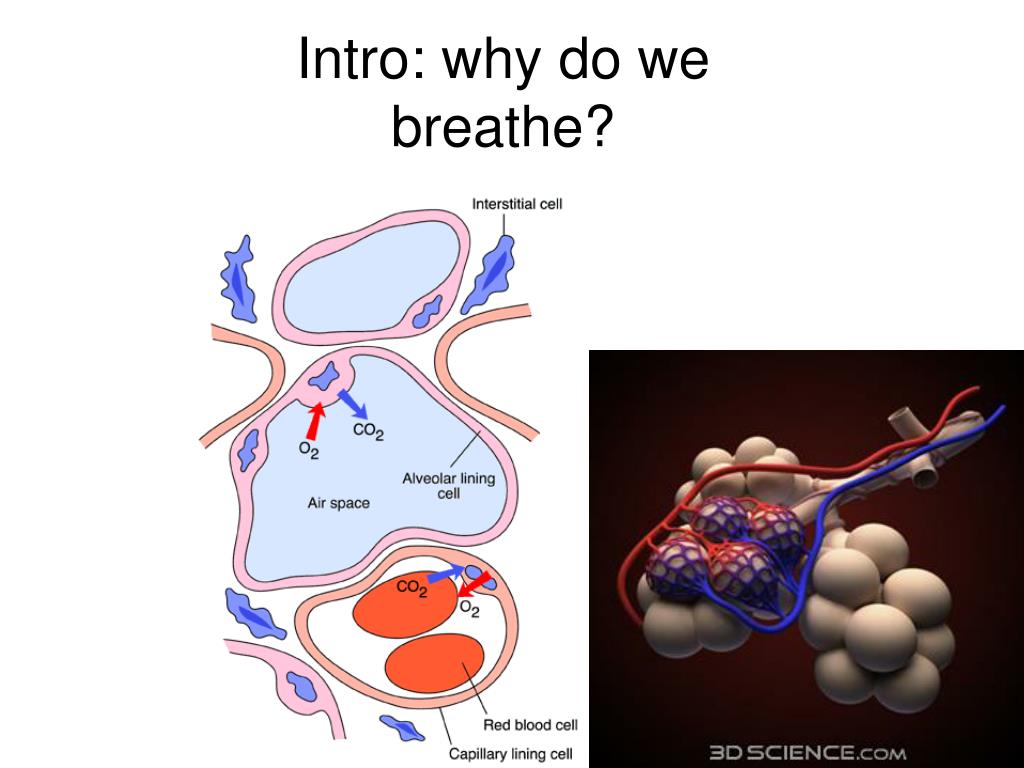 Intro: why do we breathe?

Interstitial cell

$O_2$

$CO_2$

Alveolar lining cell

Air space

$CO_2$

$O_2$

Red blood cell

Capillary lining cell

3DSCIENCE.COM